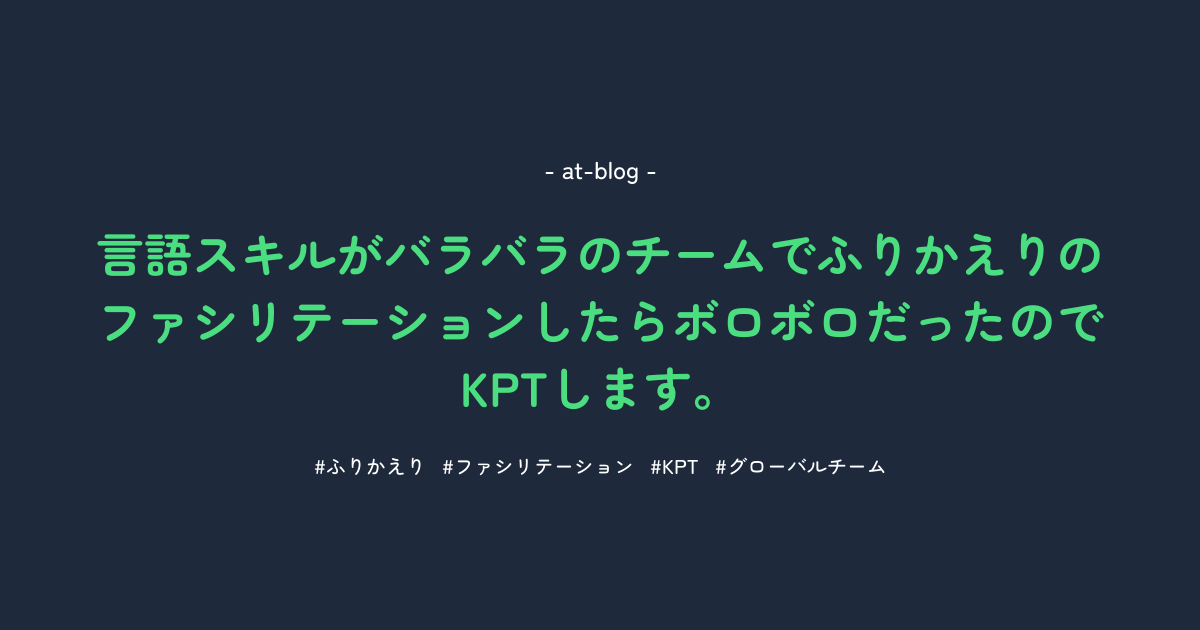 - at-blog -

言語スキルがバラバラのチームでふりかえりのファシリテーションしたらボロボロだったのでKPTします。

#ふりかえり #ファシリテーション #KPT #グローバルチーム